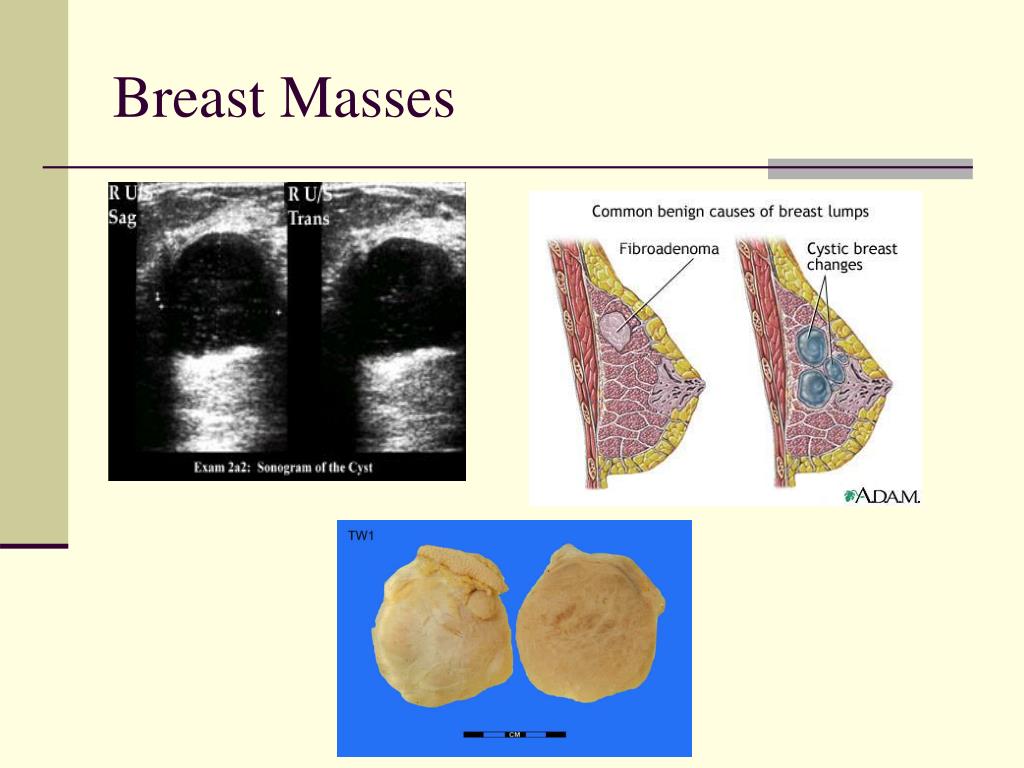 Breast Masses

R U/S
Sag

R U/S
Trans

Exam 2a2: Sonogram of the Cyst

Common benign causes of breast lumps

Fibroadenoma

Cystic breast changes

A.D.A.M.

TW1

CM